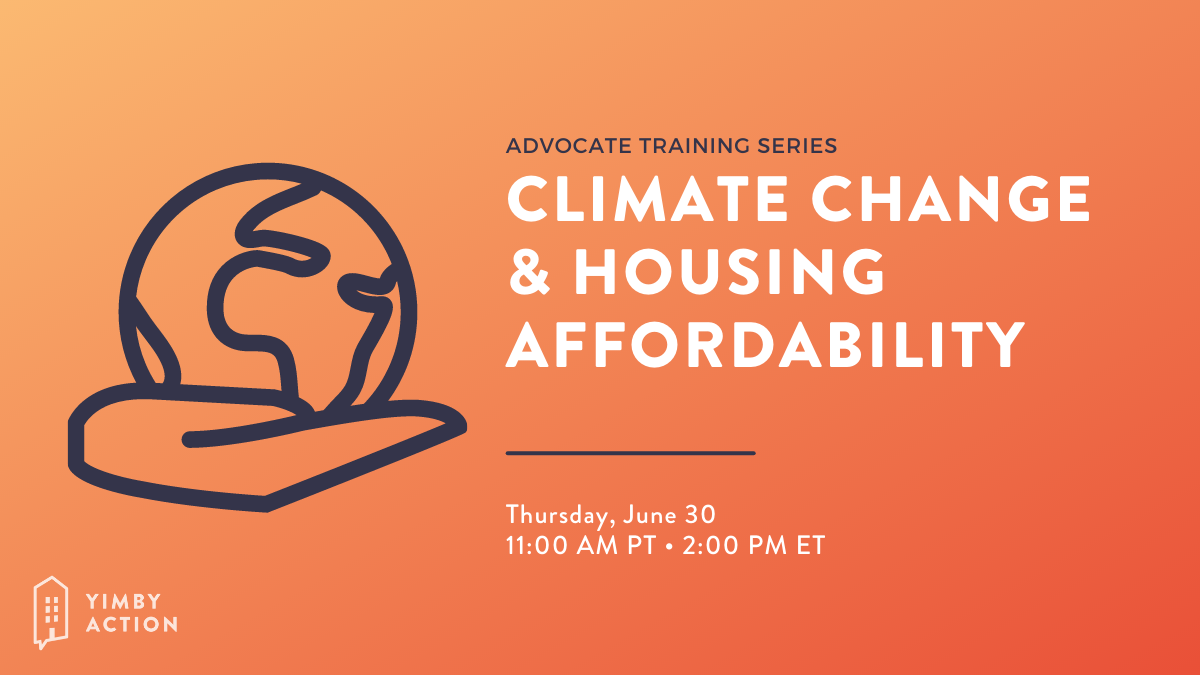 ADVOCATE TRAINING SERIES
CLIMATE CHANGE & HOUSING AFFORDABILITY

Thursday, June 30
11:00 AM PT • 2:00 PM ET

YIMBY ACTION